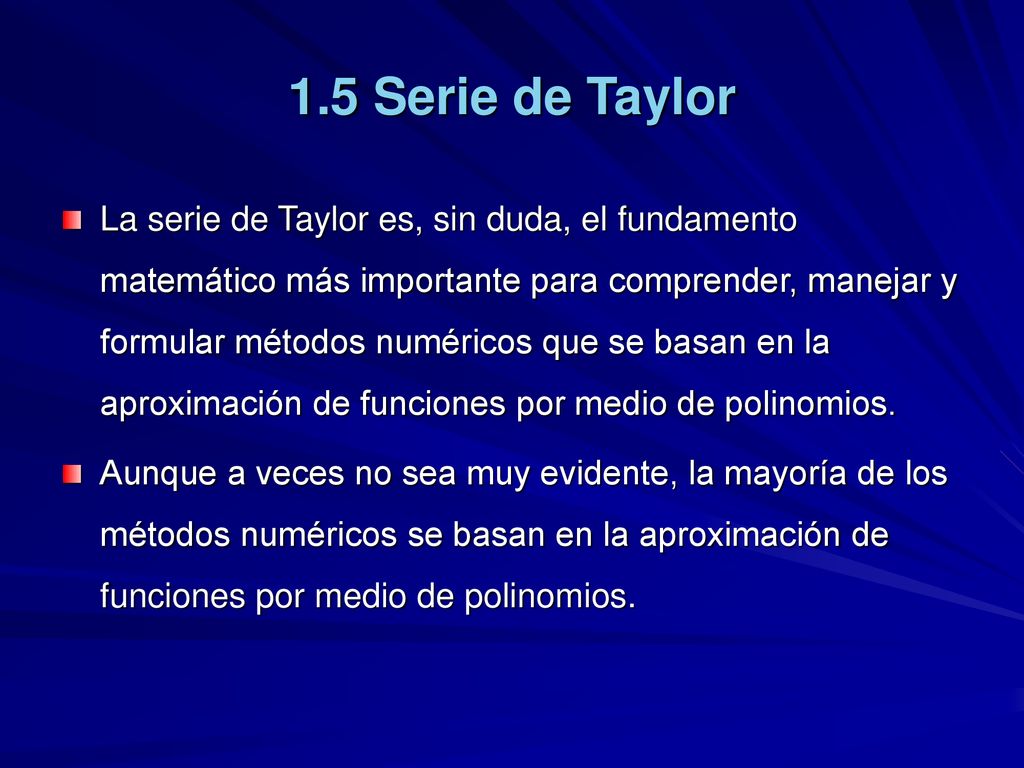 1.5 Serie de Taylor

La serie de Taylor es, sin duda, el fundamento matemático más importante para comprender, manejar y formular métodos numéricos que se basan en la aproximación de funciones por medio de polinomios.

Aunque a veces no sea muy evidente, la mayoría de los métodos numéricos se basan en la aproximación de funciones por medio de polinomios.